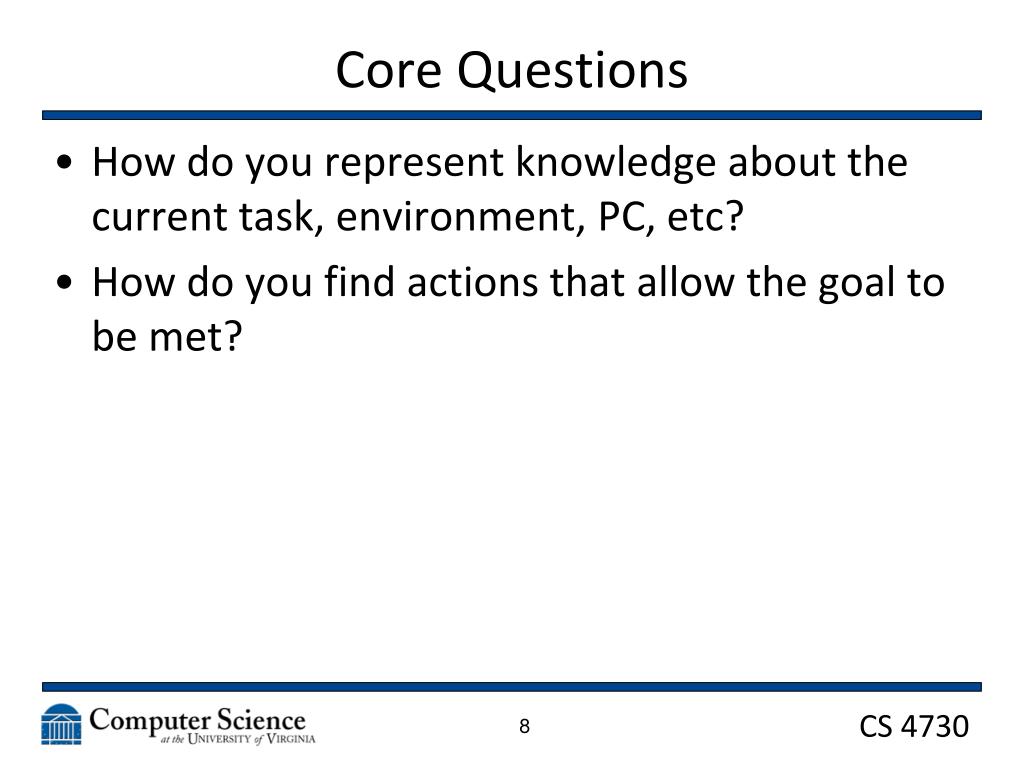 Core Questions

• How do you represent knowledge about the current task, environment, PC, etc?
• How do you find actions that allow the goal to be met?

Computer Science at the University of Virginia

8

CS 4730